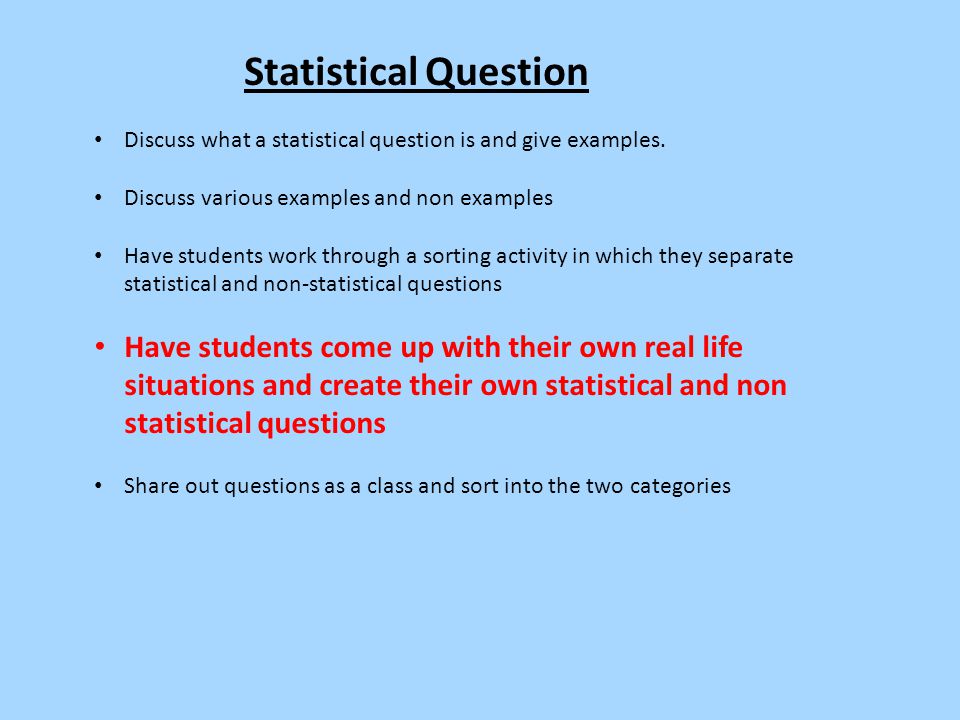 Statistical Question

• Discuss what a statistical question is and give examples.

• Discuss various examples and non examples

• Have students work through a sorting activity in which they separate statistical and non-statistical questions

• Have students come up with their own real life situations and create their own statistical and non statistical questions

• Share out questions as a class and sort into the two categories